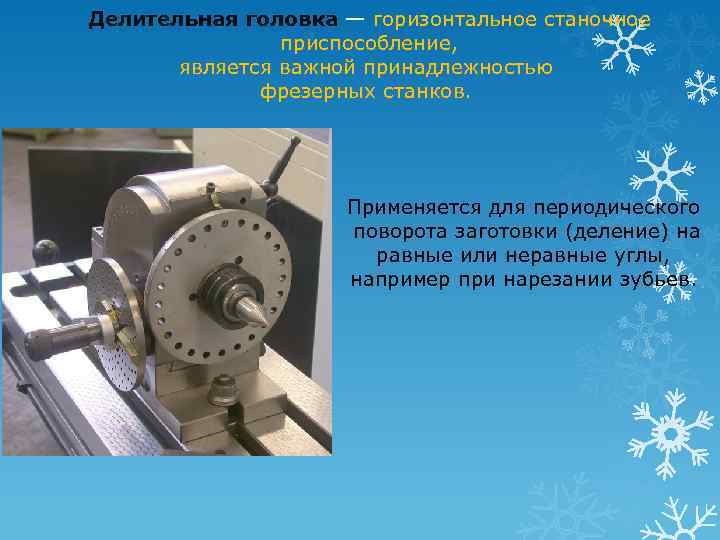 Делительная головка — горизонтальное станочное приспособление, является важной принадлежностью фрезерных станков.

Применяется для периодического поворота заготовки (деление) на равные или неравные углы, например при нарезании зубьев.